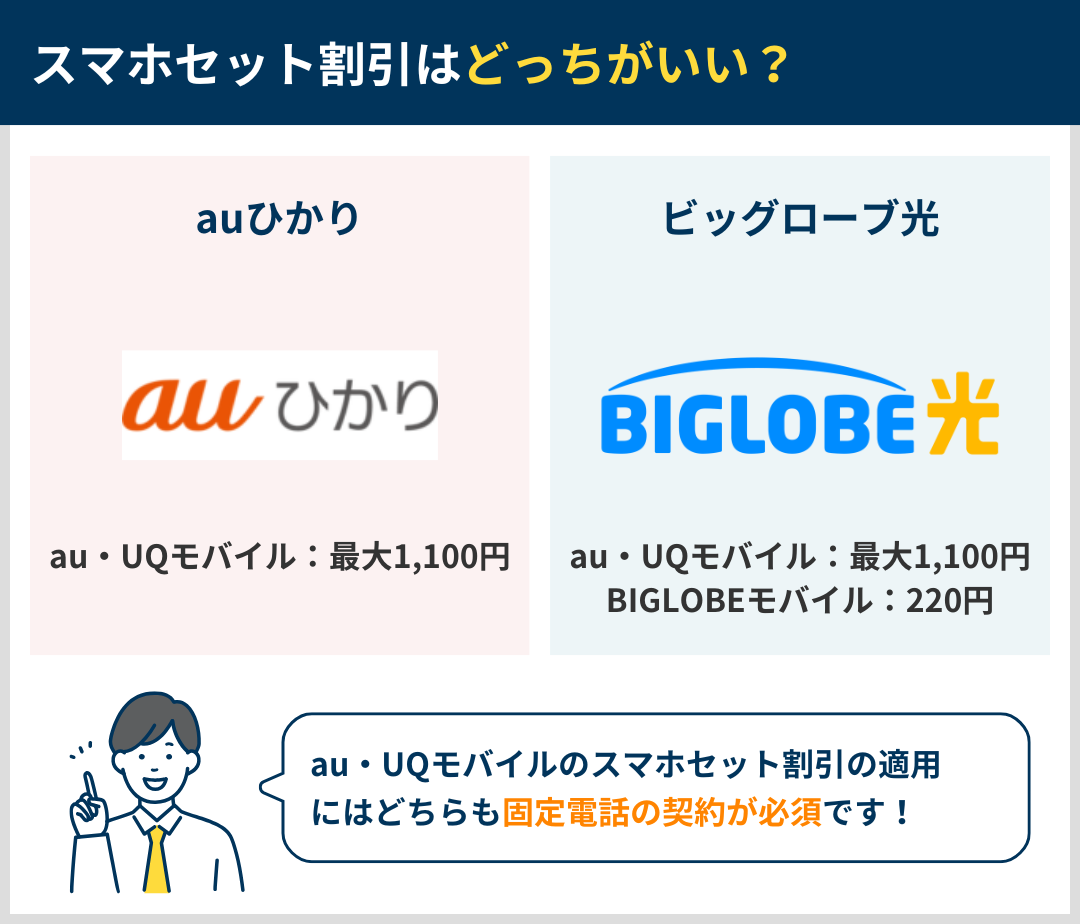 スマホセット割引はどっちがいい？

auひかり

au ひかり

au・UQモバイル：最大1,100円

ビッグローブ光

BIGLOBE光

au・UQモバイル：最大1,100円
BIGLOBEモバイル：220円

au・UQモバイルのスマホセット割引の適用にはどちらも固定電話の契約が必須です！